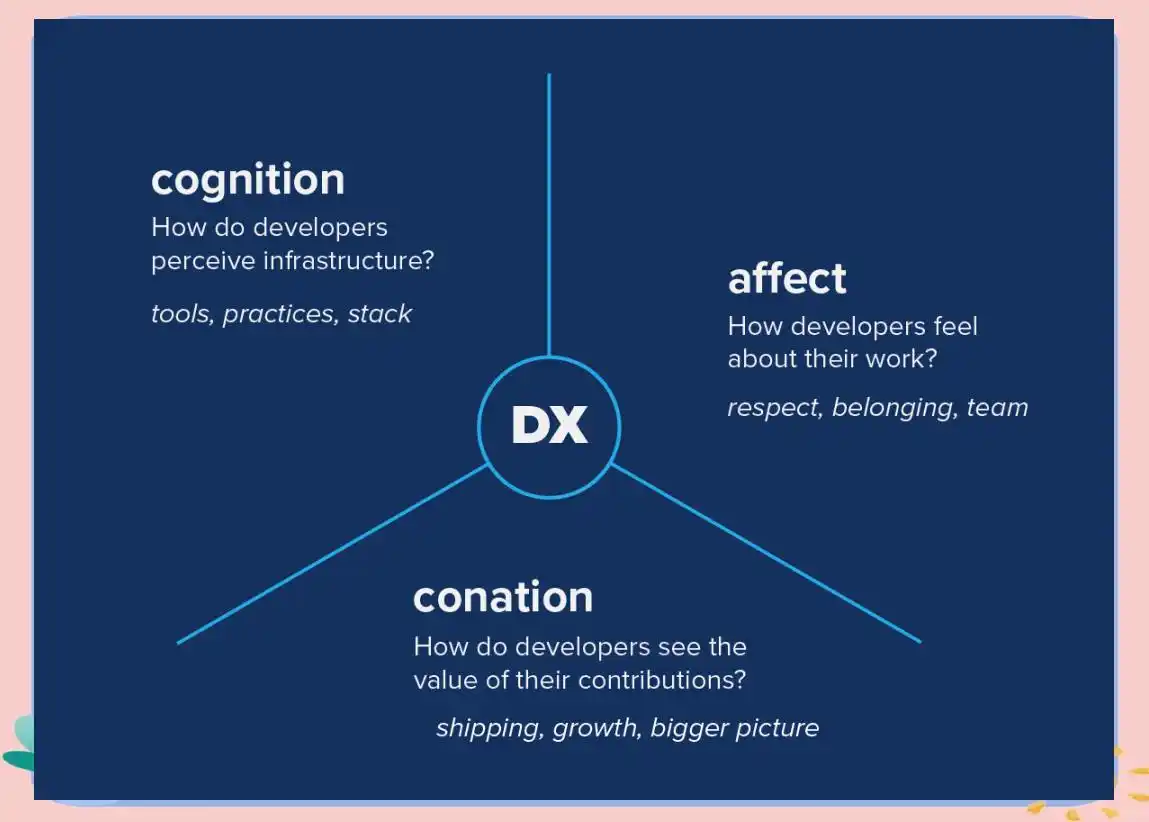 cognition
How do developers perceive infrastructure?

tools, practices, stack

affect
How developers feel about their work?

respect, belonging, team

DX

conation
How do developers see the value of their contributions?

shipping, growth, bigger picture